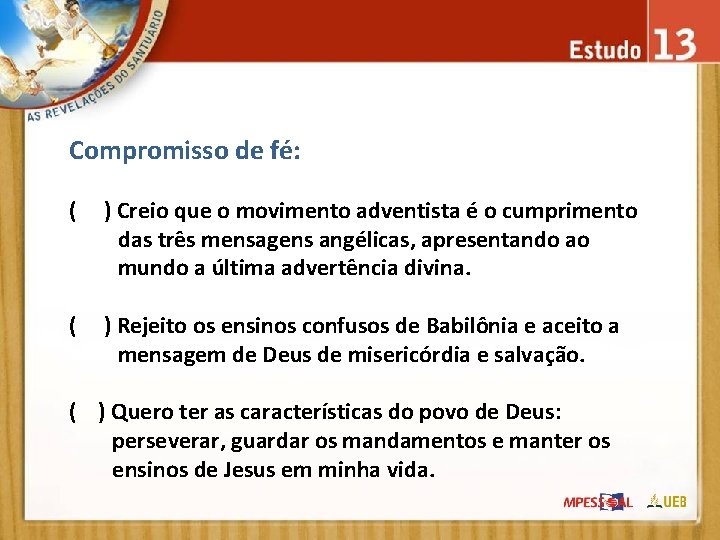 AS REVELAÇÕES DO SANTUÁRIO

Estudo 13

Compromisso de fé:

(   ) Creio que o movimento adventista é o cumprimento das três mensagens angélicas, apresentando ao mundo a última advertência divina.

(   ) Rejeito os ensinos confusos de Babilônia e aceito a mensagem de Deus de misericórdia e salvação.

(   ) Quero ter as características do povo de Deus: perseverar, guardar os mandamentos e manter os ensinos de Jesus em minha vida.

MPESSOAL UEB